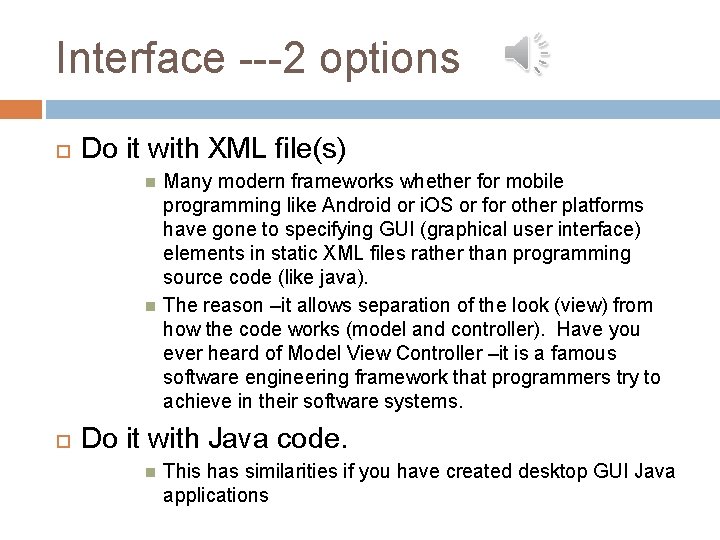 Interface ---2 options

Do it with XML file(s)

Many modern frameworks whether for mobile programming like Android or iOS or for other platforms have gone to specifying GUI (graphical user interface) elements in static XML files rather than programming source code (like java).

The reason –it allows separation of the look (view) from how the code works (model and controller). Have you ever heard of Model View Controller –it is a famous software engineering framework that programmers try to achieve in their software systems.

Do it with Java code.

This has similarities if you have created desktop GUI Java applications